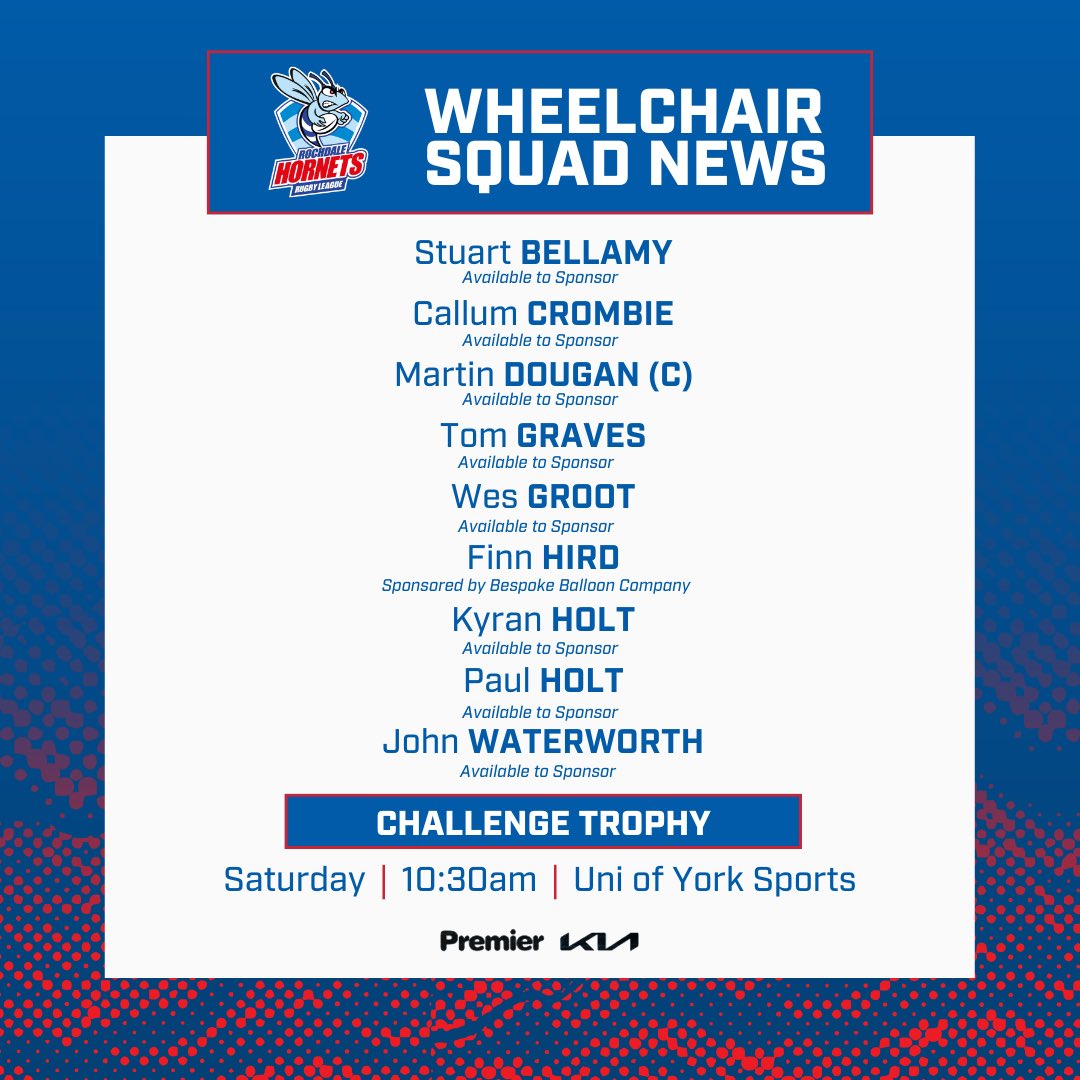 ROCHDALE HORNETS RUGBY LEAGUE

WHEELCHAIR SQUAD NEWS

Stuart BELLAMY
Available to Sponsor

Callum CROMBIE
Available to Sponsor

Martin DOUGAN (C)
Available to Sponsor

Tom GRAVES
Available to Sponsor

Wes GROOT
Available to Sponsor

Finn HIRD
Sponsored by Bespoke Balloon Company

Kyran HOLT
Available to Sponsor

Paul HOLT
Available to Sponsor

John WATERWORTH
Available to Sponsor

CHALLENGE TROPHY

Saturday | 10:30am | Uni of York Sports

Premier KIA